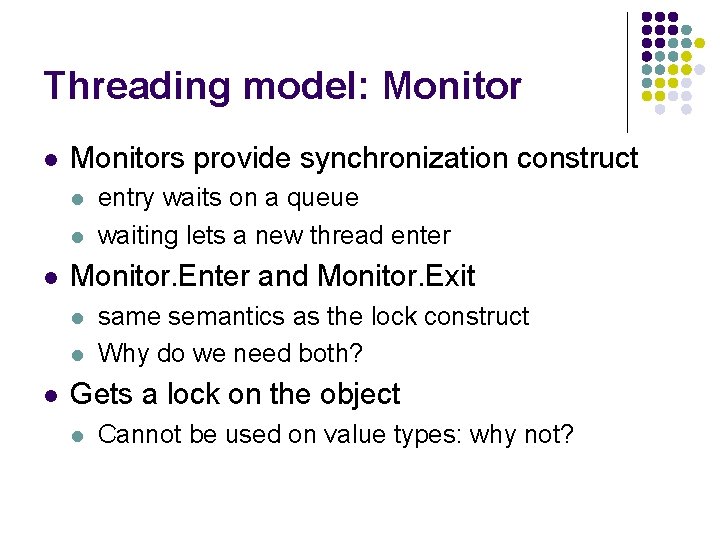 Threading model: Monitor

- Monitors provide synchronization construct
  - entry waits on a queue
  - waiting lets a new thread enter
- Monitor.Enter and Monitor.Exit
  - same semantics as the lock construct
  - Why do we need both?
- Gets a lock on the object
  - Cannot be used on value types: why not?